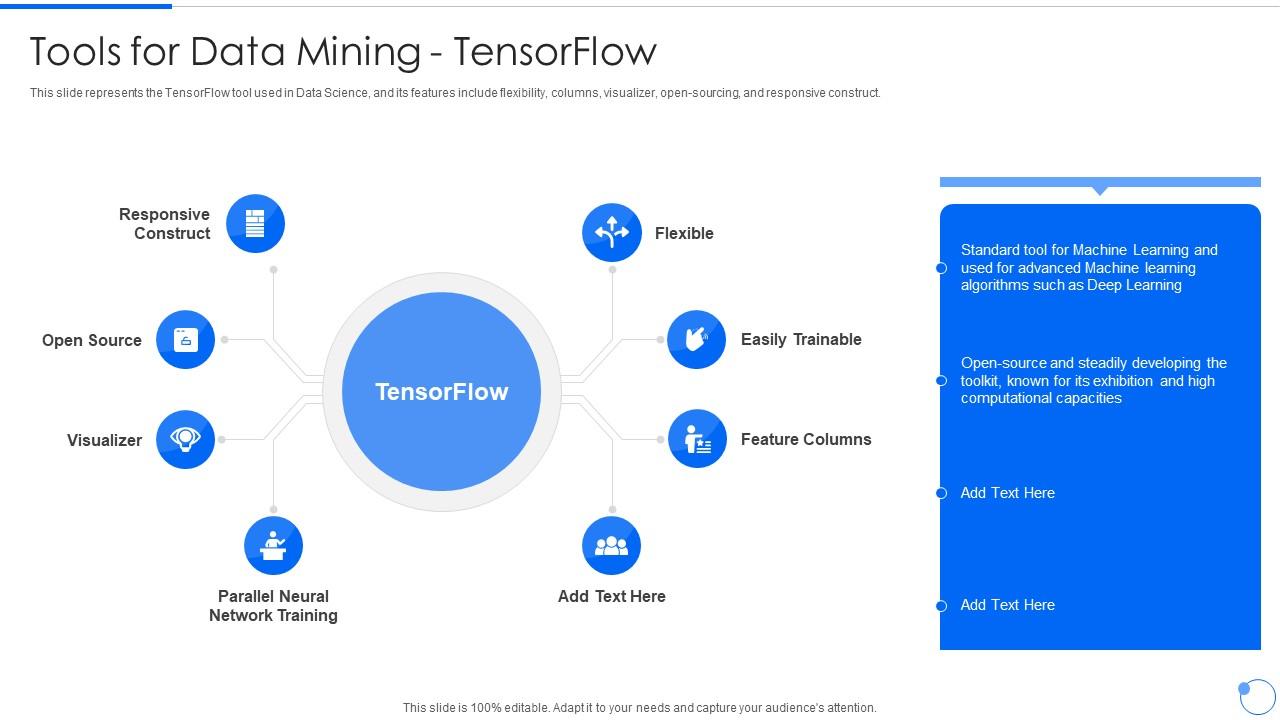 Tools for Data Mining - TensorFlow

This slide represents the TensorFlow tool used in Data Science, and its features include flexibility, columns, visualizer, open-sourcing, and responsive construct.

Responsive Construct

Open Source

Visualizer

Parallel Neural Network Training

TensorFlow

Flexible

Easily Trainable

Feature Columns

Add Text Here

Standard tool for Machine Learning and used for advanced Machine learning algorithms such as Deep Learning

Open-source and steadily developing the toolkit, known for its exhibition and high computational capacities

Add Text Here

Add Text Here

This slide is 100% editable. Adapt it to your needs and capture your audience's attention.